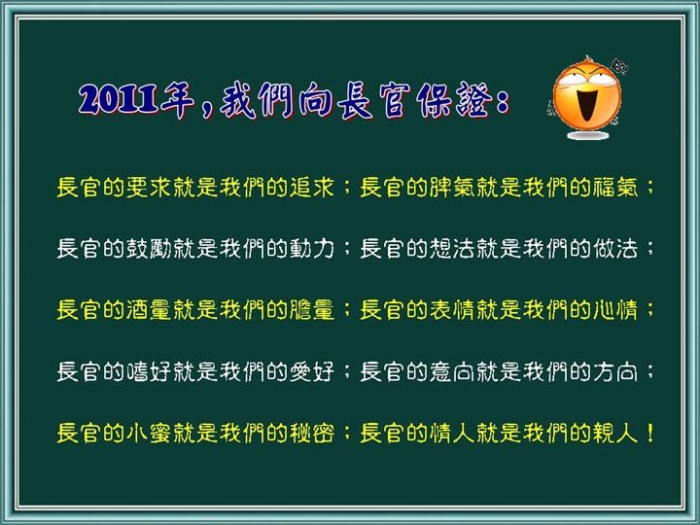 2011年，我們向長官保證：

長官的要求就是我們的追求；長官的脾氣就是我們的福氣；

長官的鼓勵就是我們的動力；長官的想法就是我們的做法；

長官的酒量就是我們的膽量；長官的表情就是我們的心情；

長官的嗜好就是我們的愛好；長官的意向就是我們的方向；

長官的小蜜就是我們的秘密；長官的情人就是我們的親人！